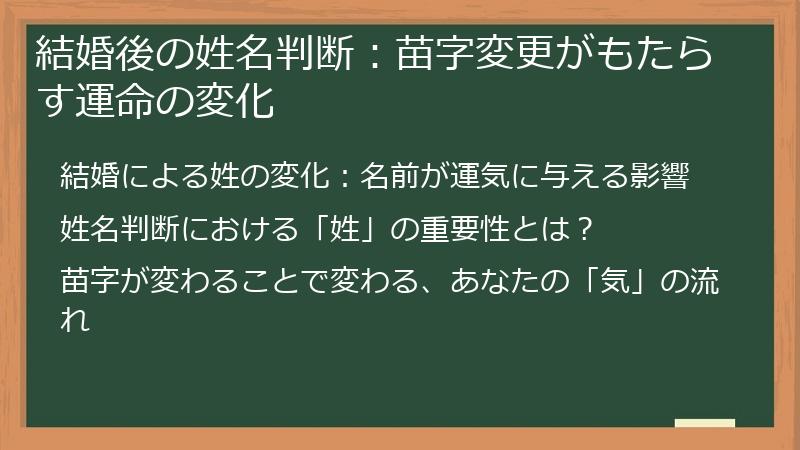 結婚後の姓名判断：苗字変更がもたらす運命の変化

結婚による姓の変化：名前が運気に与える影響

姓名判断における「姓」の重要性とは？

苗字が変わることで変わる、あなたの「気」の流れ